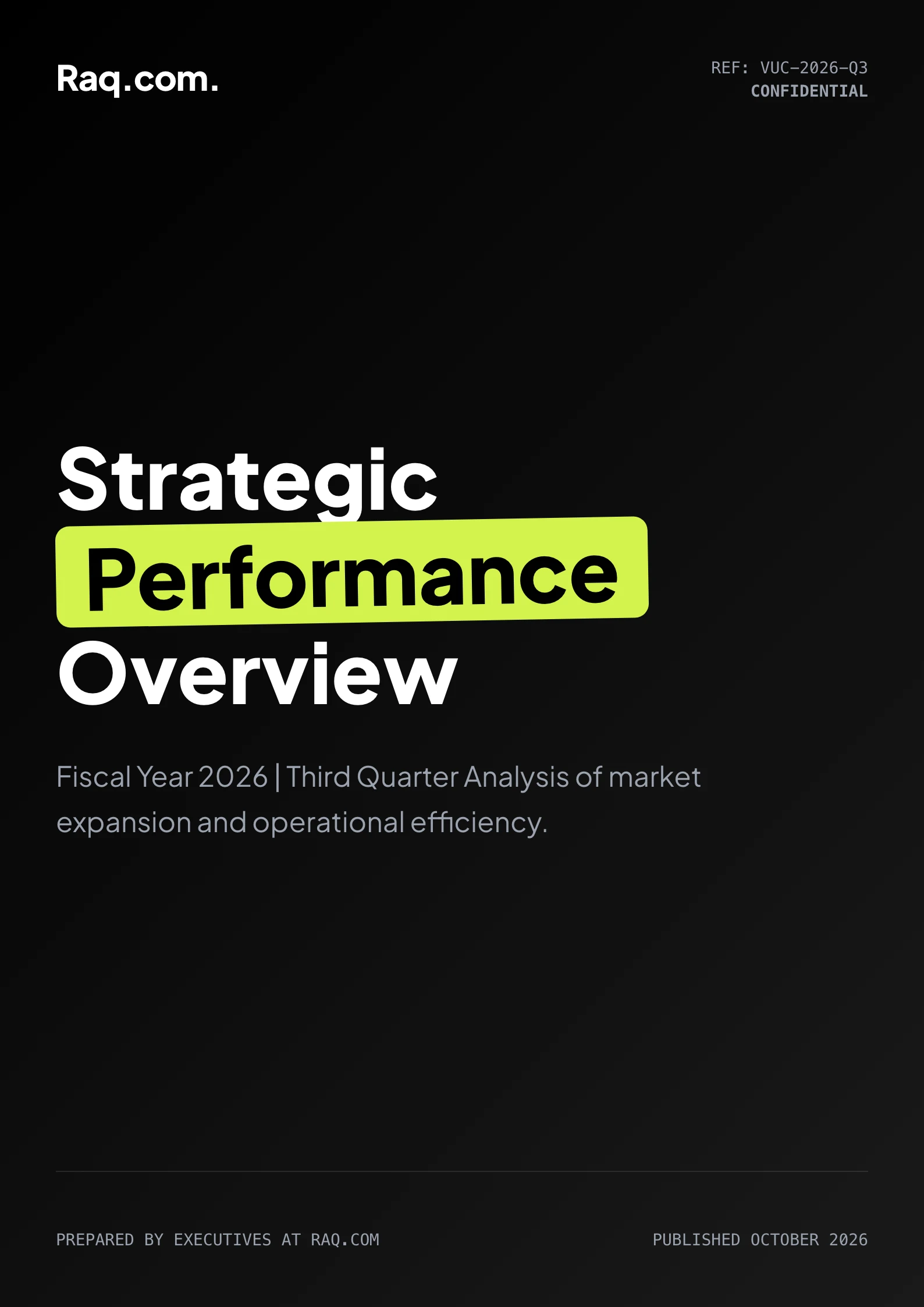 Raq.com.

REF: VUC-2026-Q3
CONFIDENTIAL

Strategic Performance Overview

Fiscal Year 2026 | Third Quarter Analysis of market expansion and operational efficiency.

PREPARED BY EXECUTIVES AT RAQ.COM

PUBLISHED OCTOBER 2026